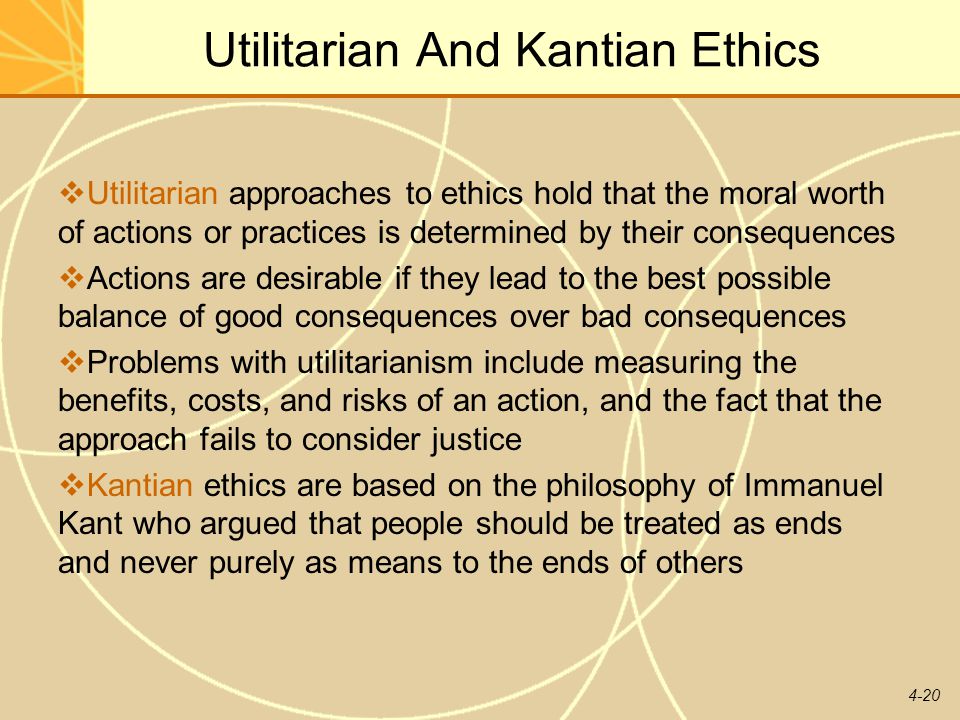 Utilitarian And Kantian Ethics

❖Utilitarian approaches to ethics hold that the moral worth of actions or practices is determined by their consequences

❖Actions are desirable if they lead to the best possible balance of good consequences over bad consequences

❖Problems with utilitarianism include measuring the benefits, costs, and risks of an action, and the fact that the approach fails to consider justice

❖Kantian ethics are based on the philosophy of Immanuel Kant who argued that people should be treated as ends and never purely as means to the ends of others

4-20